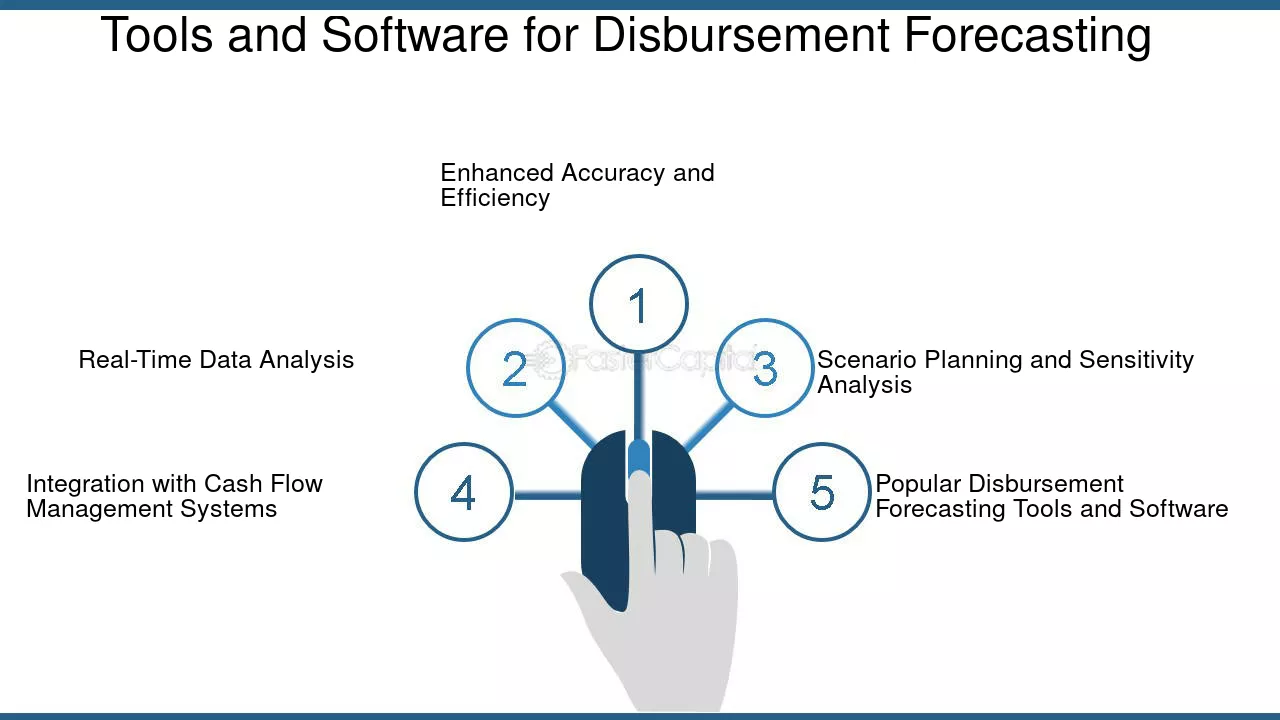 Tools and Software for Disbursement Forecasting

Enhanced Accuracy and Efficiency

1

Real-Time Data Analysis

2

FasterCapital

3

Scenario Planning and Sensitivity Analysis

Integration with Cash Flow Management Systems

4

5

Popular Disbursement Forecasting Tools and Software